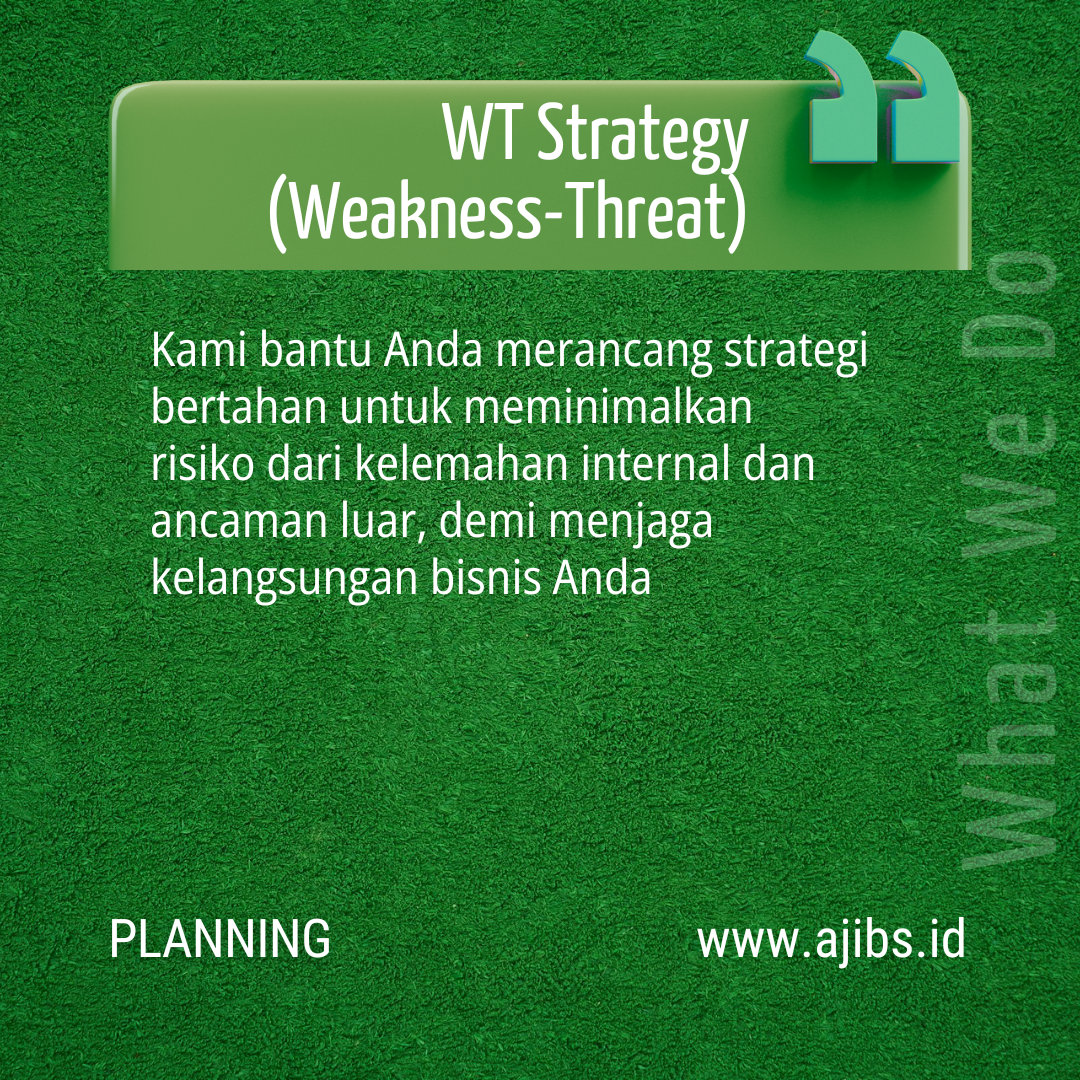 WT Strategy
(Weakness-Threat)

Kami bantu Anda merancang strategi bertahan untuk meminimalkan risiko dari kelemahan internal dan ancaman luar, demi menjaga kelangsungan bisnis Anda

What We Do

PLANNING

www.ajibs.id